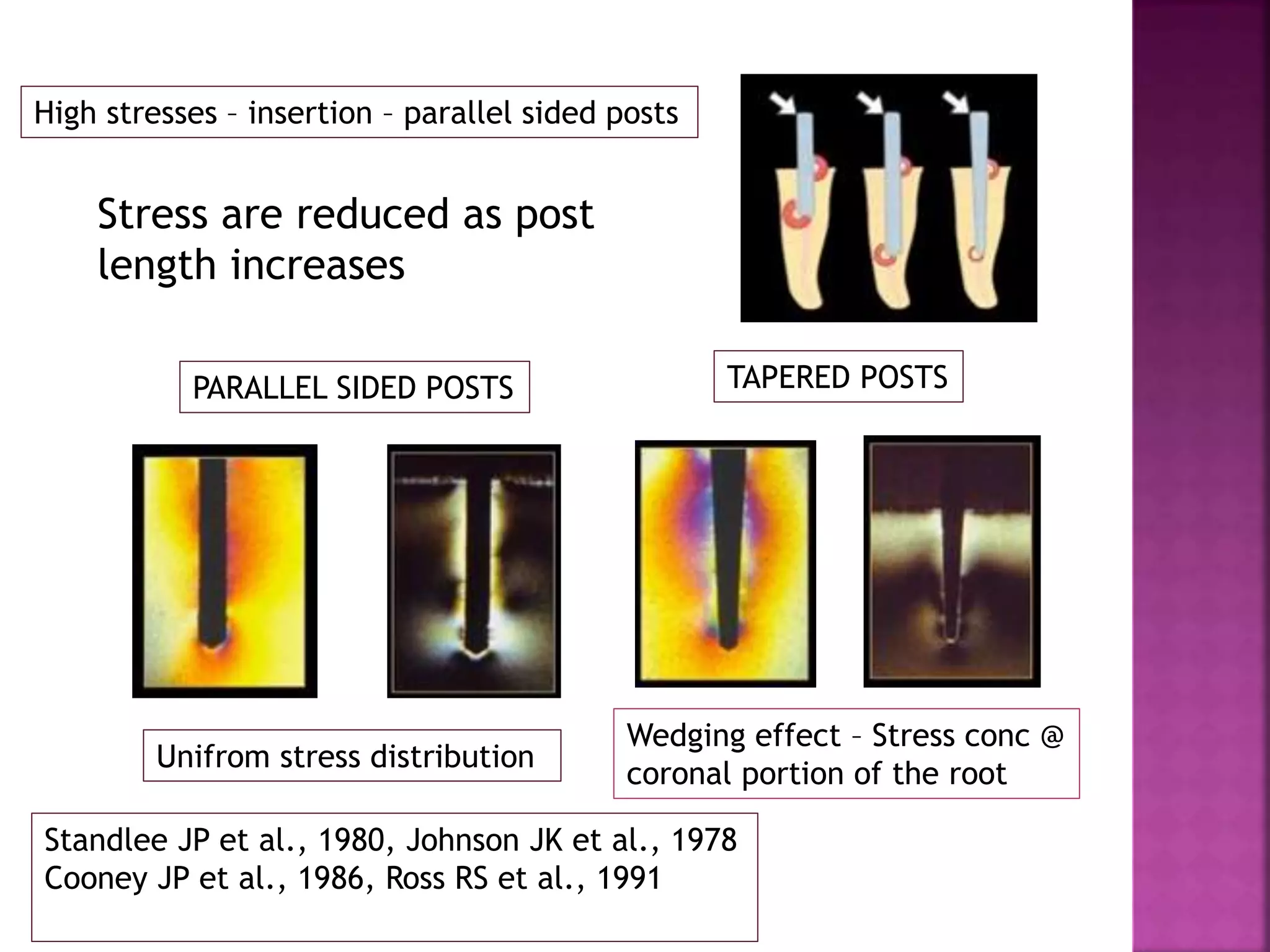 High stresses – insertion – parallel sided posts

Stress are reduced as post length increases

PARALLEL SIDED POSTS

TAPERED POSTS

Unifrom stress distribution

Wedging effect – Stress conc @ coronal portion of the root

Standlee JP et al., 1980, Johnson JK et al., 1978
Cooney JP et al., 1986, Ross RS et al., 1991